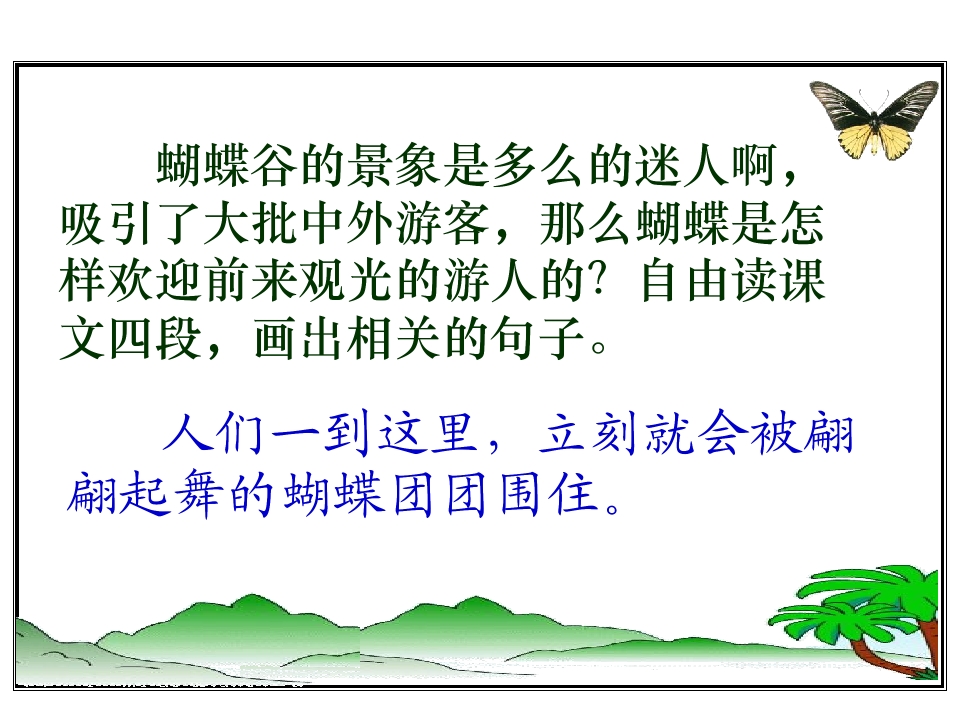 蝴蝶谷的景象是多么的迷人啊，吸引了大批中外游客，那么蝴蝶是怎样欢迎前来观光的游人的？自由读课文四段，画出相关的句子。

人们一到这里，立刻就会被翩翩起舞的蝴蝶团团围住。